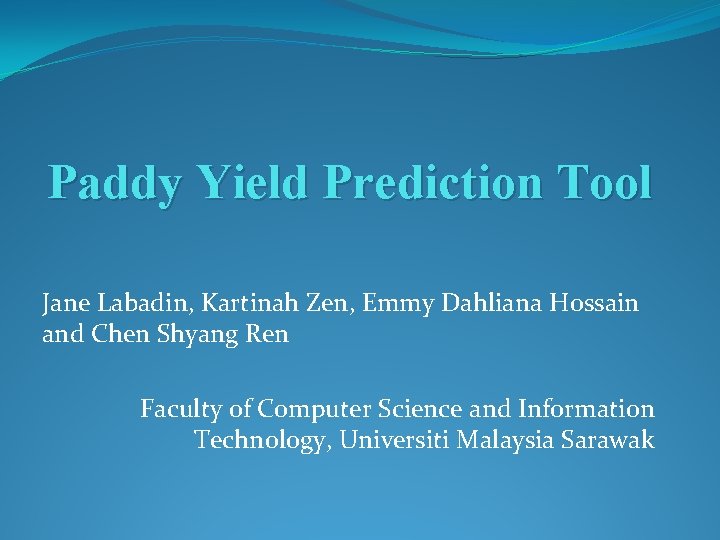 Paddy Yield Prediction Tool

Jane Labadin, Kartinah Zen, Emmy Dahliana Hossain and Chen Shyang Ren

Faculty of Computer Science and Information Technology, Universiti Malaysia Sarawak